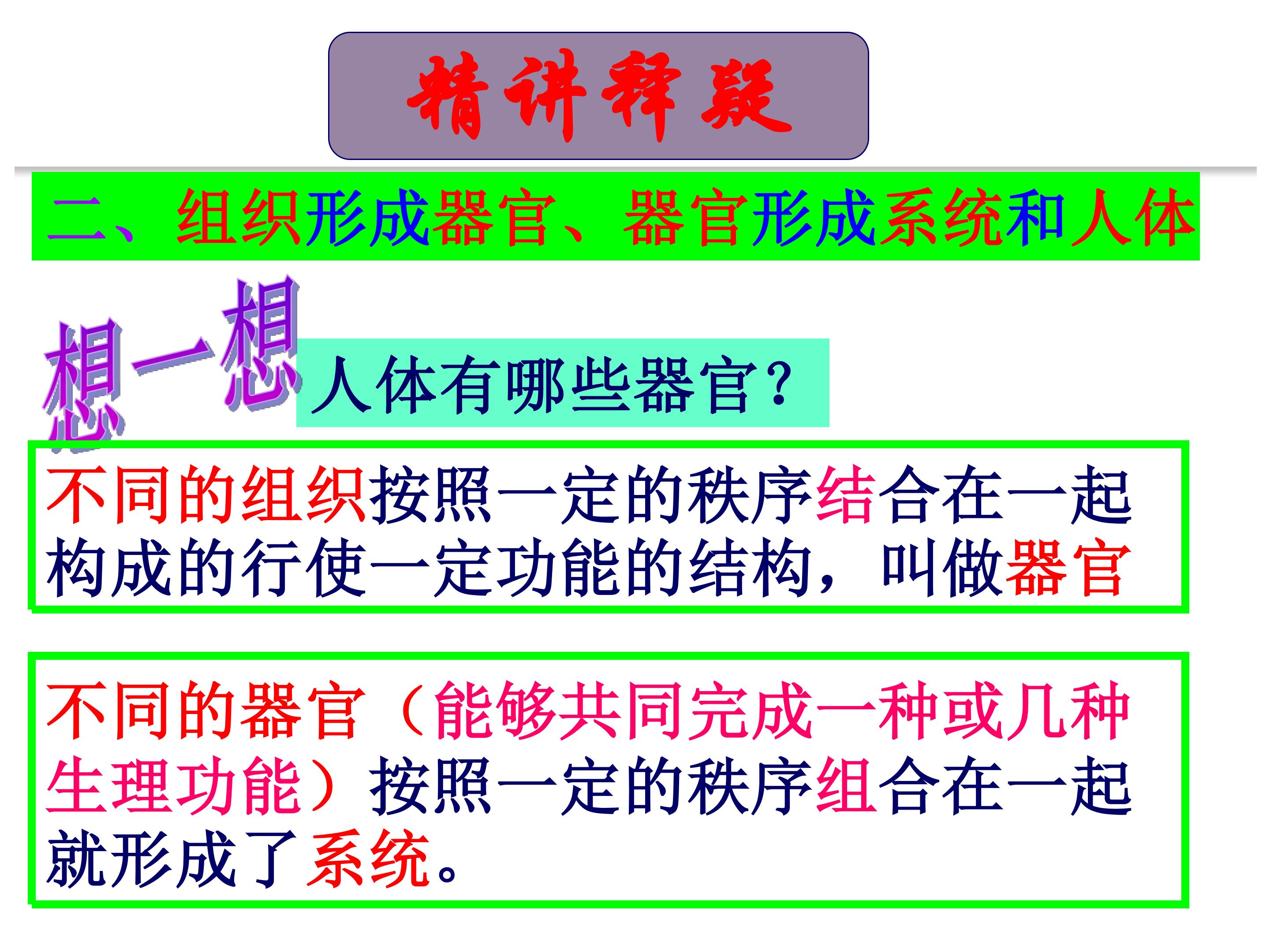 精讲释疑

二、组织形成器官、器官形成系统和人体

想一想

人体有哪些器官？

不同的组织按照一定的秩序结合在一起构成的行使一定功能的结构，叫做器官

不同的器官（能够共同完成一种或几种生理功能）按照一定的秩序组合在一起就形成了系统。